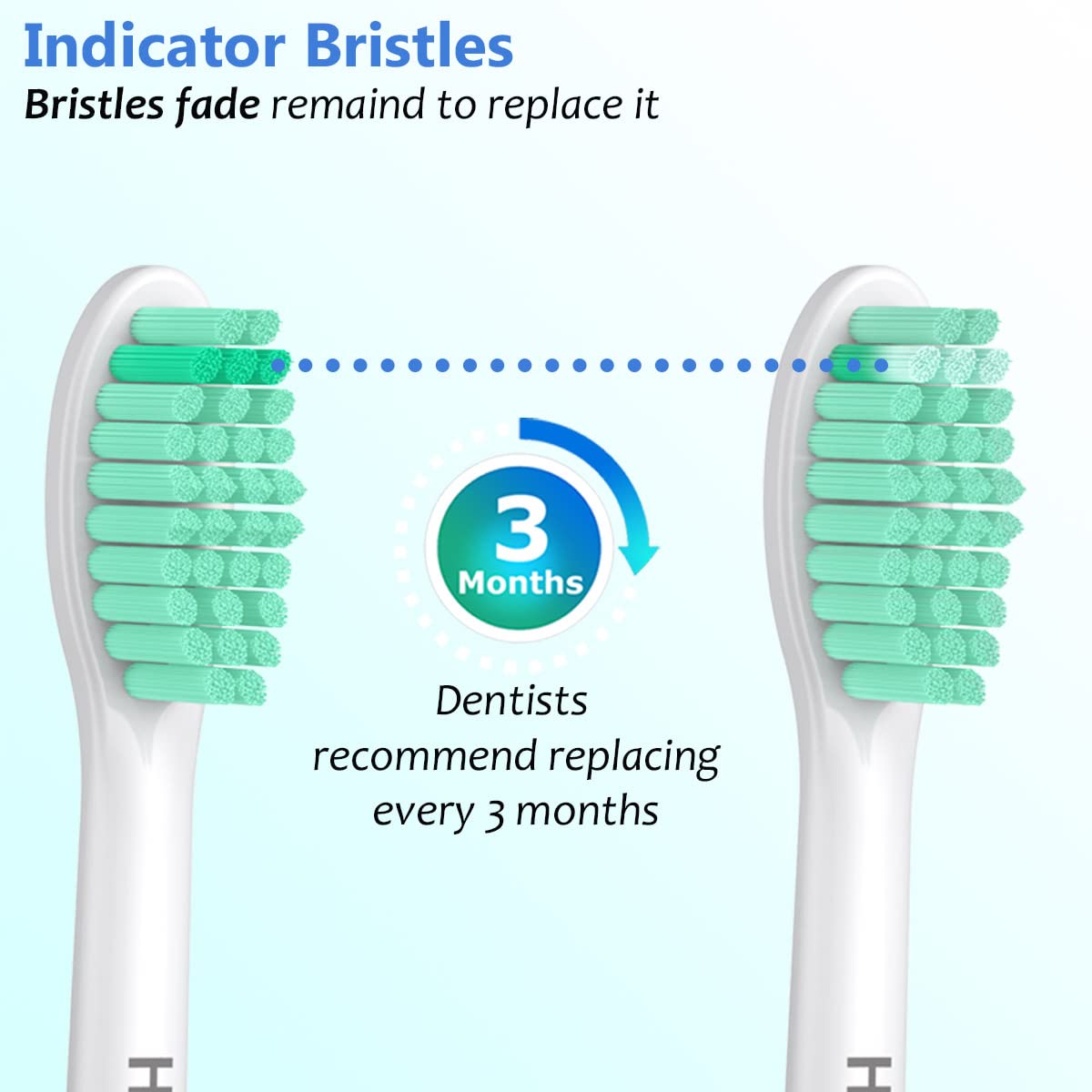 Indicator Bristles
Bristles fade remaind to replace it

3
Months

Dentists recommend replacing every 3 months

H

H